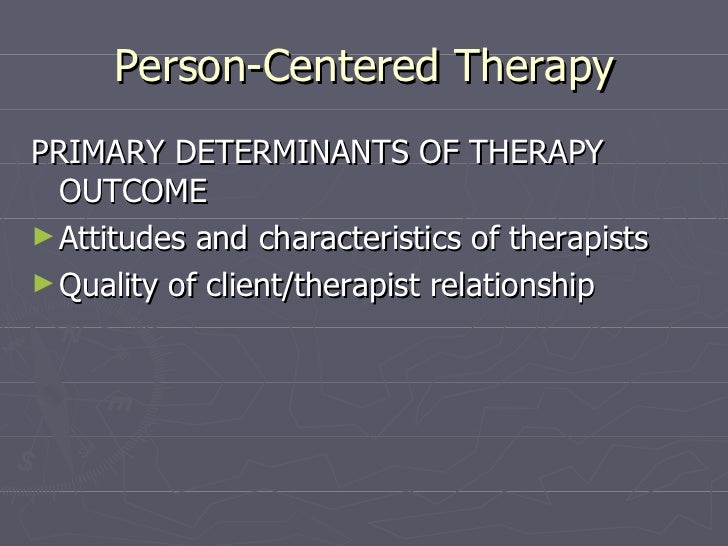 Person-Centered Therapy

PRIMARY DETERMINANTS OF THERAPY OUTCOME

► Attitudes and characteristics of therapists

► Quality of client/therapist relationship